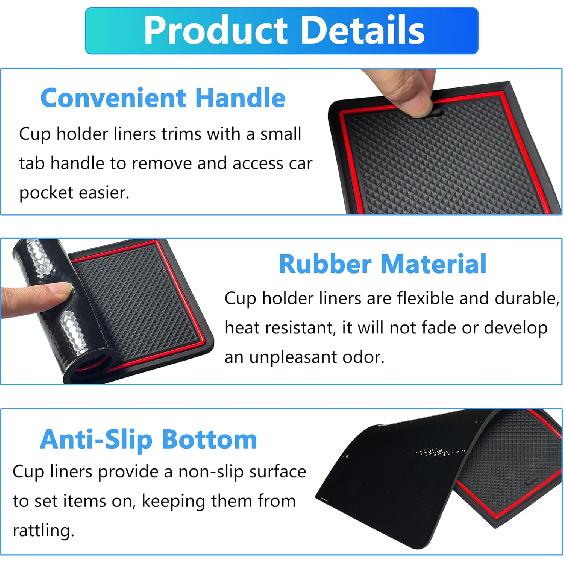 Product Details

Convenient Handle

Cup holder liners trims with a small tab handle to remove and access car pocket easier.

Rubber Material

Cup holder liners are flexible and durable, heat resistant, it will not fade or develop an unpleasant odor.

Anti-Slip Bottom

Cup liners provide a non-slip surface to set items on, keeping them from rattling.